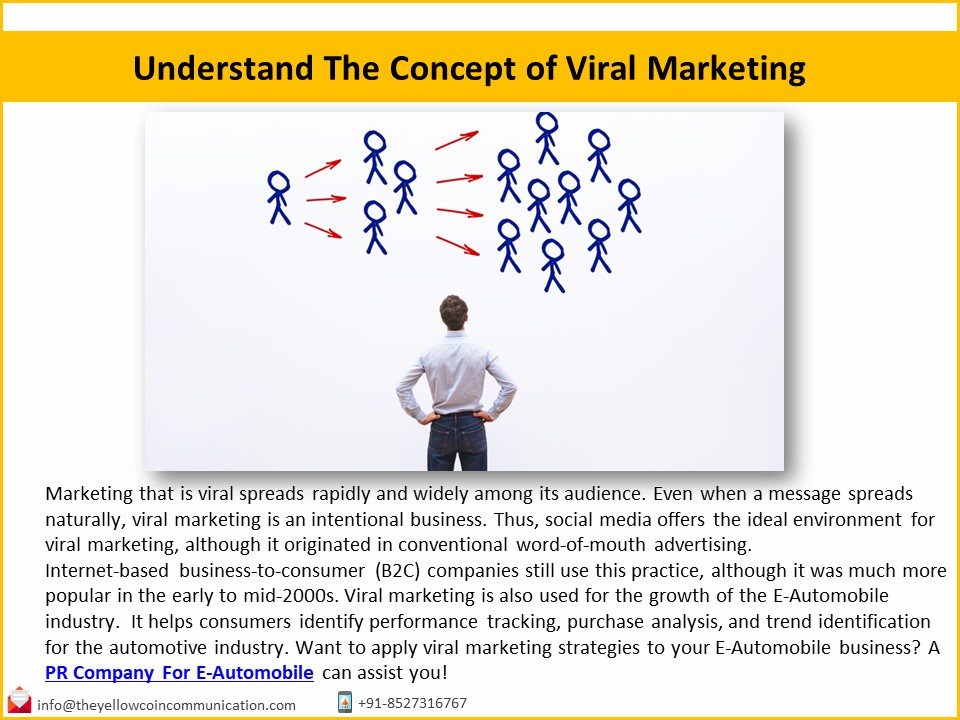 Understand The Concept of Viral Marketing

Marketing that is viral spreads rapidly and widely among its audience. Even when a message spreads naturally, viral marketing is an intentional business. Thus, social media offers the ideal environment for viral marketing, although it originated in conventional word-of-mouth advertising.
Internet-based business-to-consumer (B2C) companies still use this practice, although it was much more popular in the early to mid-2000s. Viral marketing is also used for the growth of the E-Automobile industry. It helps consumers identify performance tracking, purchase analysis, and trend identification for the automotive industry. Want to apply viral marketing strategies to your E-Automobile business? A PR Company For E-Automobile can assist you!

info@theyellowcoincommunication.com +91-8527316767